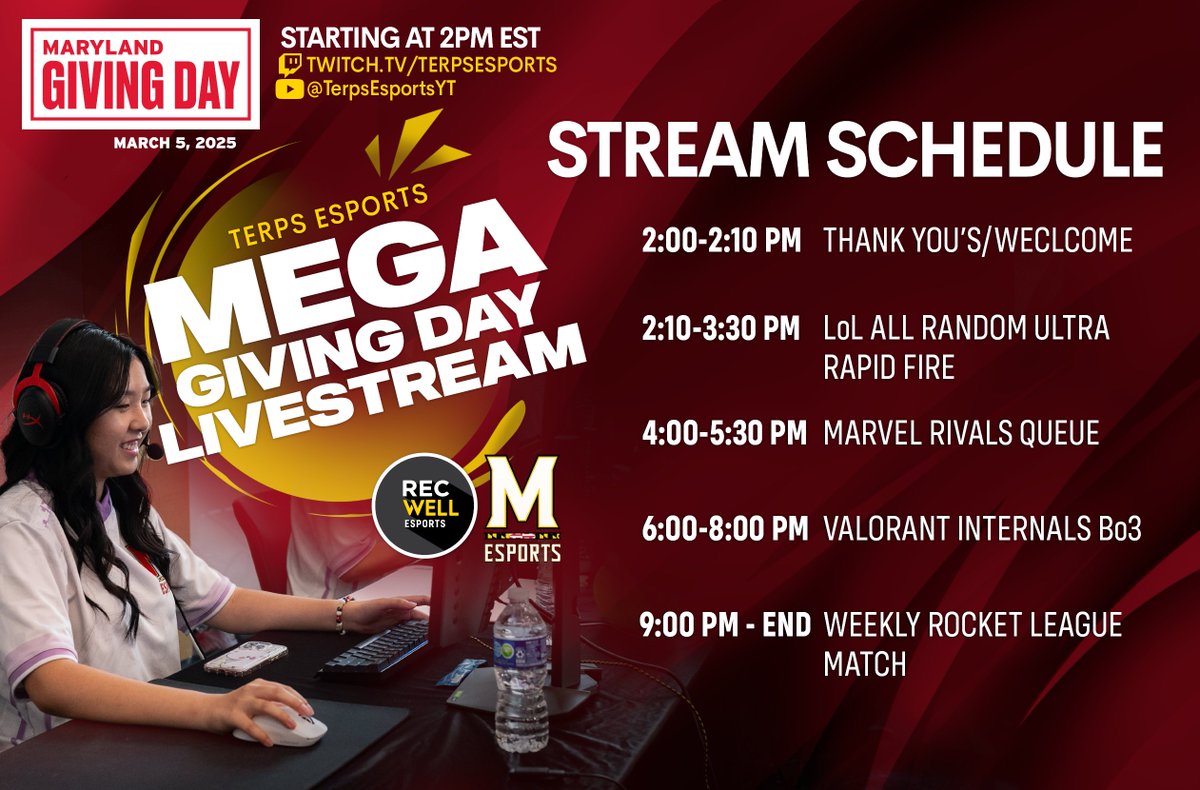 MARYLAND
GIVING DAY
MARCH 5, 2025

STARTING AT 2PM EST
TWITCH.TV/TERPSESPORTS
@TerpsEsportsYT

TERPS ESPORTS
MEGA
GIVING DAY
LIVESTREAM

REC WELL ESPORTS
M ESPORTS

STREAM SCHEDULE

| | |
|---|---|
| 2:00-2:10 PM | THANK YOU'S/WECLCOME |
| 2:10-3:30 PM | LoL ALL RANDOM ULTRA RAPID FIRE |
| 4:00-5:30 PM | MARVEL RIVALS QUEUE |
| 6:00-8:00 PM | VALORANT INTERNALS Bo3 |
| 9:00 PM - END | WEEKLY ROCKET LEAGUE MATCH |